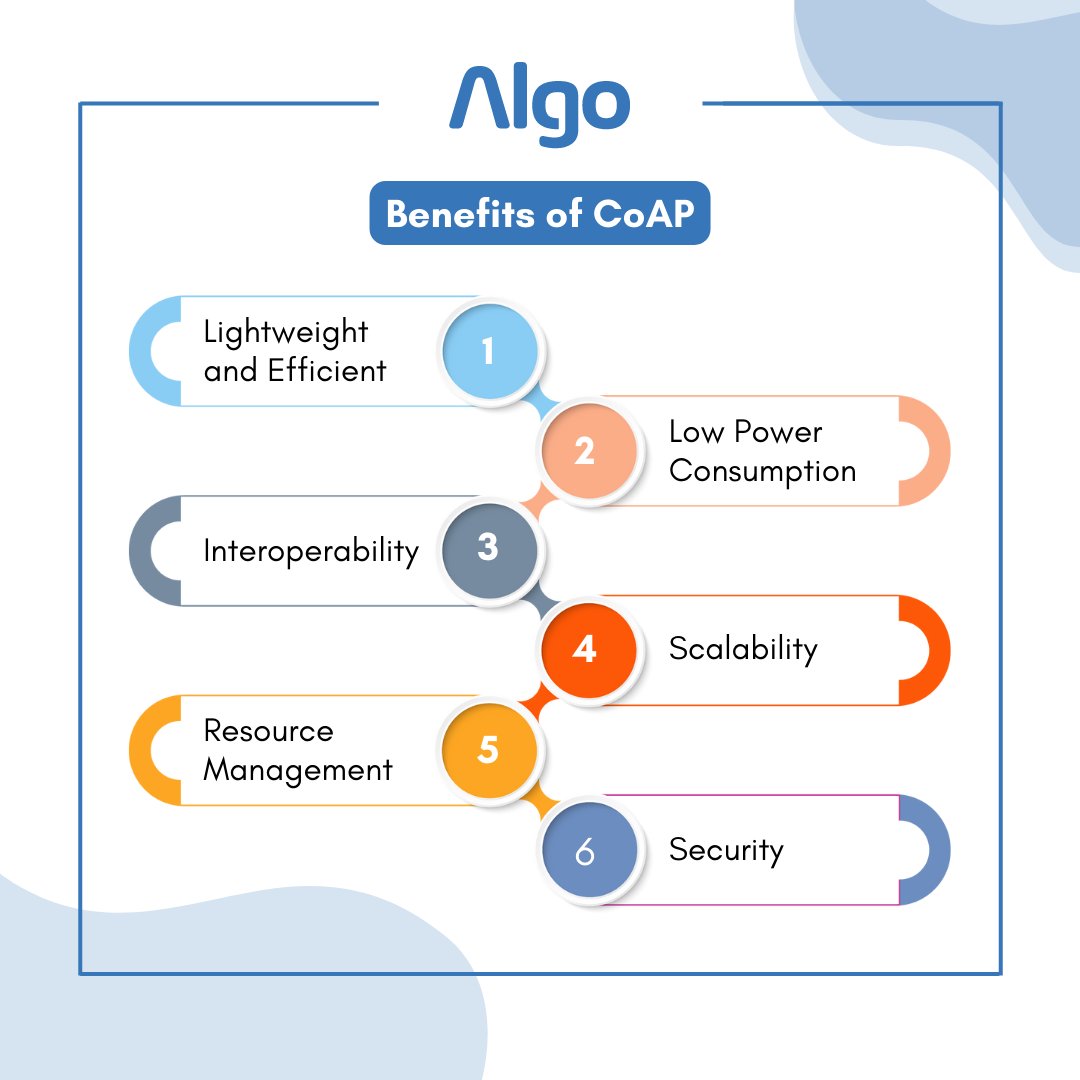 Algo

Benefits of CoAP

Lightweight and Efficient
1

2
Low Power Consumption

Interoperability
3

4
Scalability

Resource Management
5

6
Security